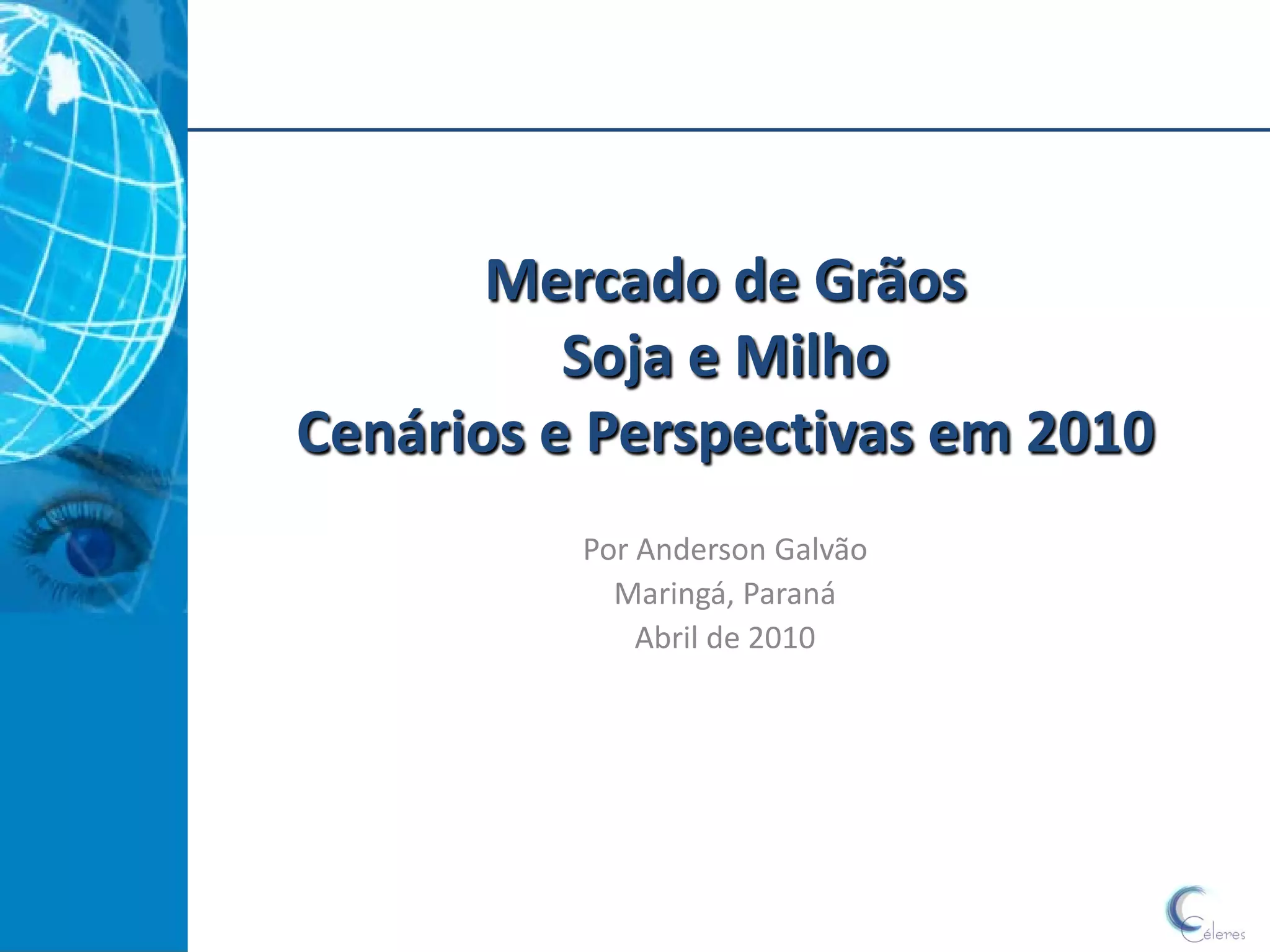 Mercado de Grãos
Soja e Milho
Cenários e Perspectivas em 2010

Por Anderson Galvão
Maringá, Paraná
Abril de 2010

Céleres